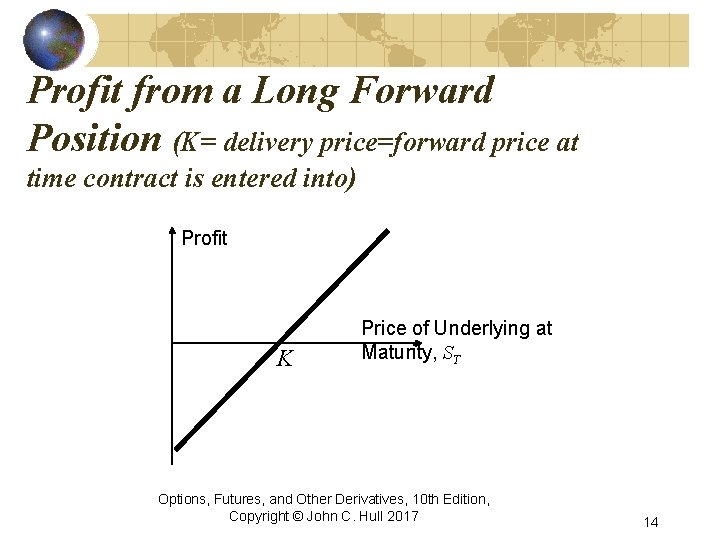 Profit from a Long Forward Position (K= delivery price=forward price at time contract is entered into)

Profit

Price of Underlying at Maturity, $S_T$

$K$

Options, Futures, and Other Derivatives, 10th Edition, Copyright © John C. Hull 2017

14